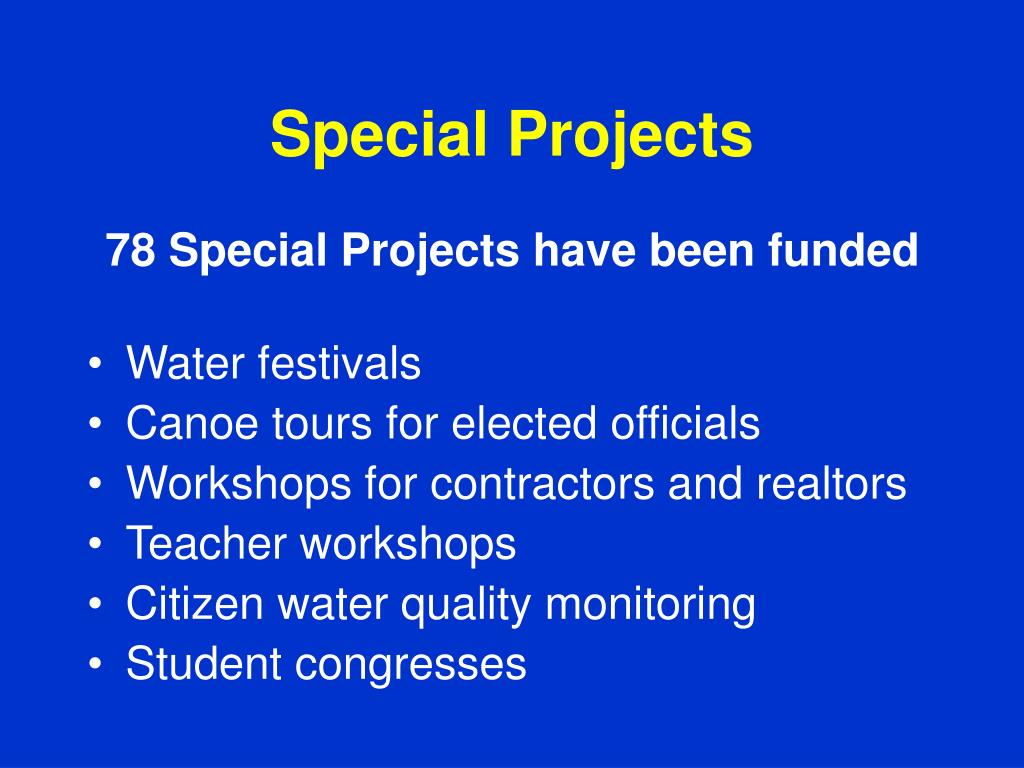 Special Projects

78 Special Projects have been funded

• Water festivals
• Canoe tours for elected officials
• Workshops for contractors and realtors
• Teacher workshops
• Citizen water quality monitoring
• Student congresses